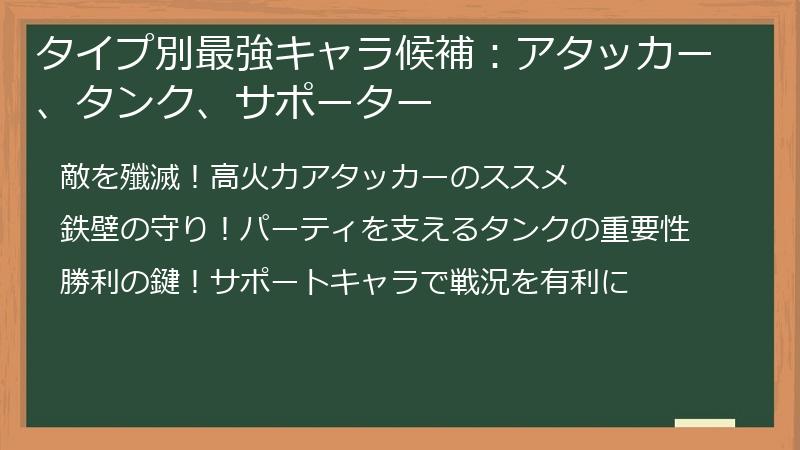 タイプ別最強キャラ候補：アタッカー、タンク、サポーター

敵を殲滅！高火力アタッカーのススメ

鉄壁の守り！パーティを支えるタンクの重要性

勝利の鍵！サポートキャラで戦況を有利に